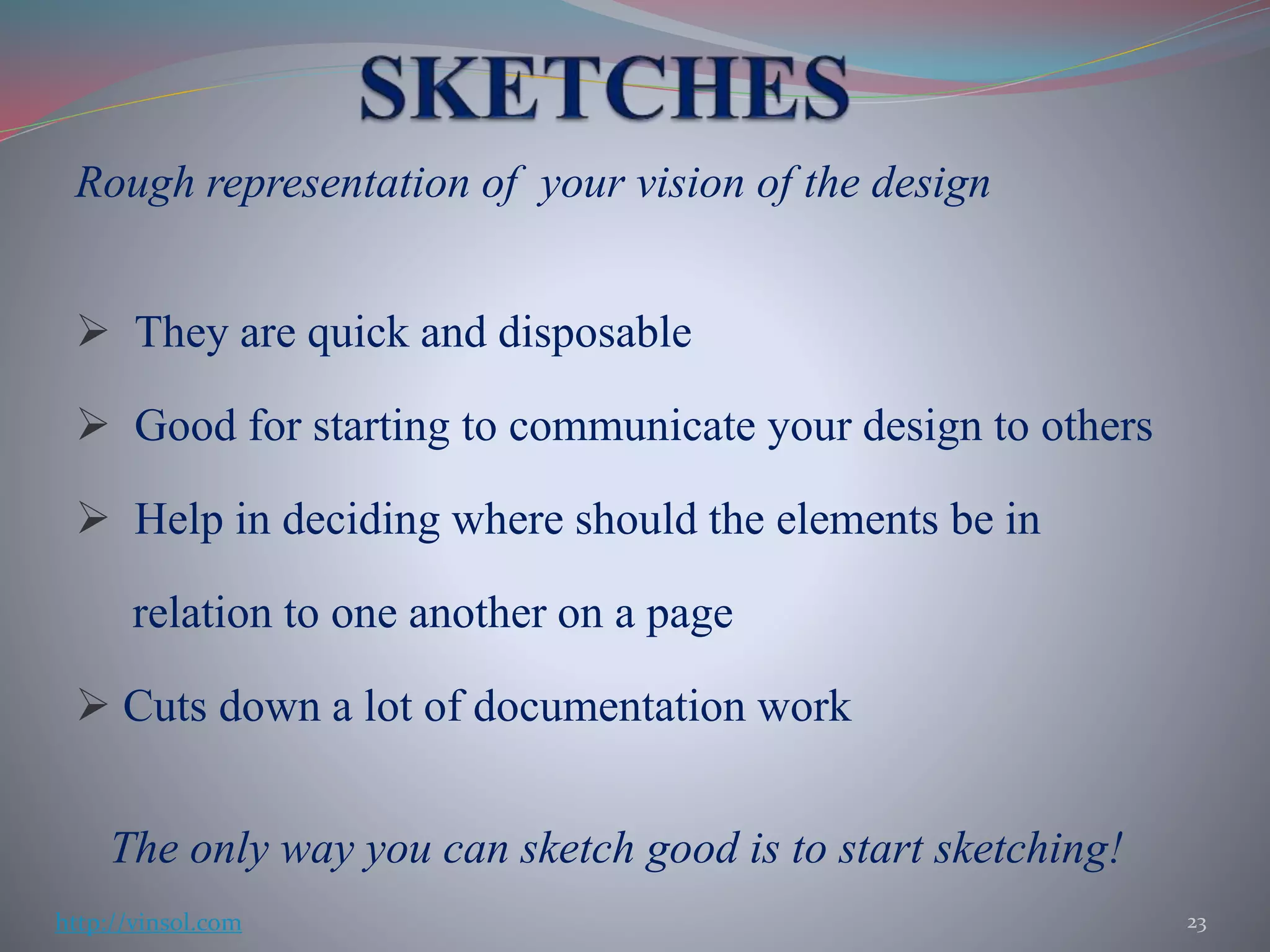 SKETCHES

Rough representation of your vision of the design

➢ They are quick and disposable

➢ Good for starting to communicate your design to others

➢ Help in deciding where should the elements be in relation to one another on a page

➢ Cuts down a lot of documentation work

The only way you can sketch good is to start sketching!

http://vinsol.com

23